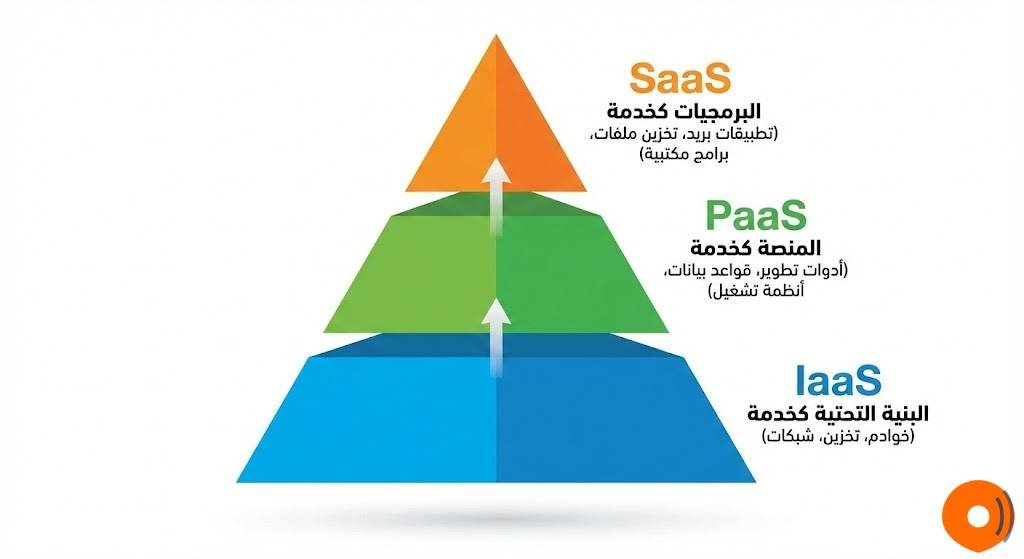 SaaS
البرمجيات كخدمة
(تطبيقات بريد، تخزين ملفات، برامج مكتبية)

PaaS
المنصة كخدمة
(أدوات تطوير، قواعد بيانات، أنظمة تشغيل)

IaaS
البنية التحتية كخدمة
(خوادم، تخزين، شبكات)